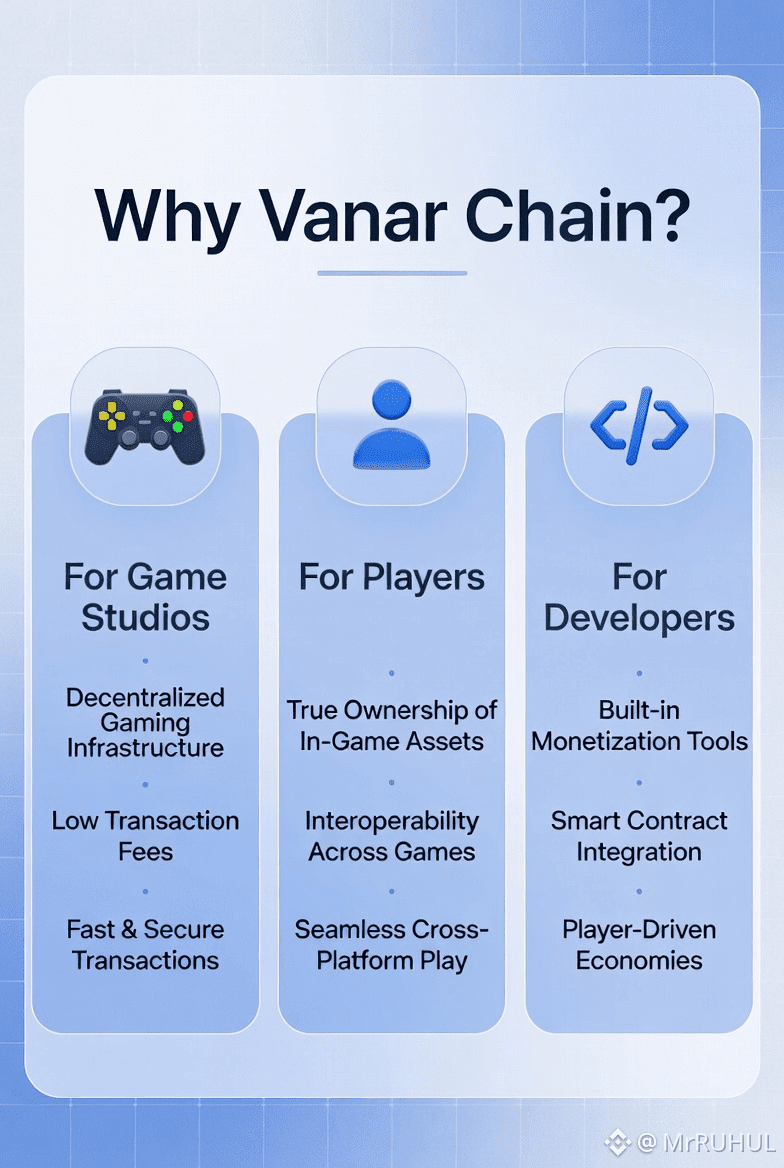 Why Vanar Chain?

For Game Studios

Decentralized Gaming Infrastructure

Low Transaction Fees

Fast & Secure Transactions

For Players

True Ownership of In-Game Assets

Interoperability Across Games

Seamless Cross-Platform Play

For Developers

Built-in Monetization Tools

Smart Contract Integration

Player-Driven Economies

@ MrRUHUL